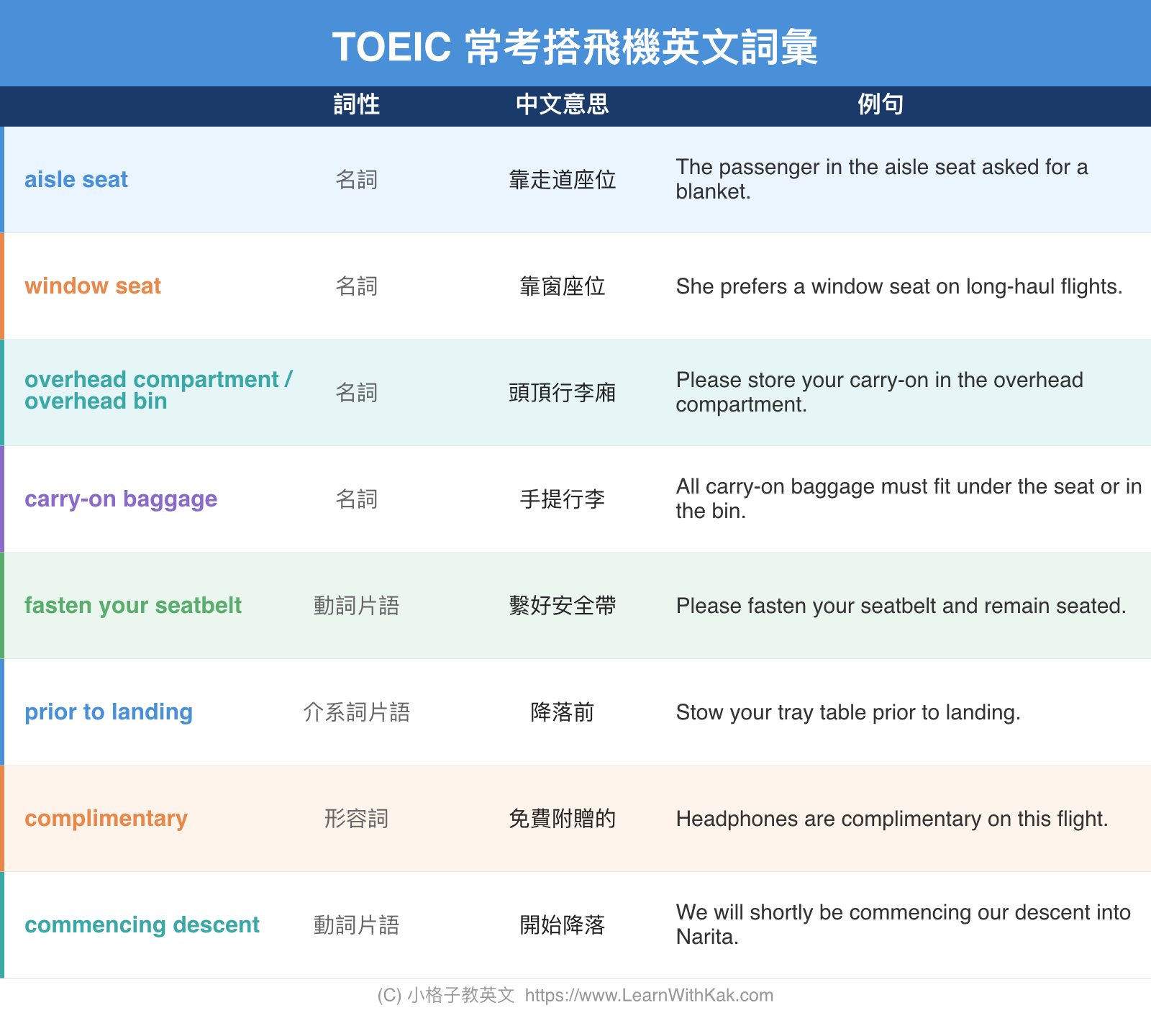 TOEIC 常考搭飛機英文詞彙

| | 詞性 | 中文意思 | 例句 |
|---|---|---|---|
| aisle seat | 名詞 | 靠走道座位 | The passenger in the aisle seat asked for a blanket. |
| window seat | 名詞 | 靠窗座位 | She prefers a window seat on long-haul flights. |
| overhead compartment / overhead bin | 名詞 | 頭頂行李廂 | Please store your carry-on in the overhead compartment. |
| carry-on baggage | 名詞 | 手提行李 | All carry-on baggage must fit under the seat or in the bin. |
| fasten your seatbelt | 動詞片語 | 繫好安全帶 | Please fasten your seatbelt and remain seated. |
| prior to landing | 介系詞片語 | 降落前 | Stow your tray table prior to landing. |
| complimentary | 形容詞 | 免費附贈的 | Headphones are complimentary on this flight. |
| commencing descent | 動詞片語 | 開始降落 | We will shortly be commencing our descent into Narita. |

(C) 小格子教英文 https://www.LearnWithKak.com